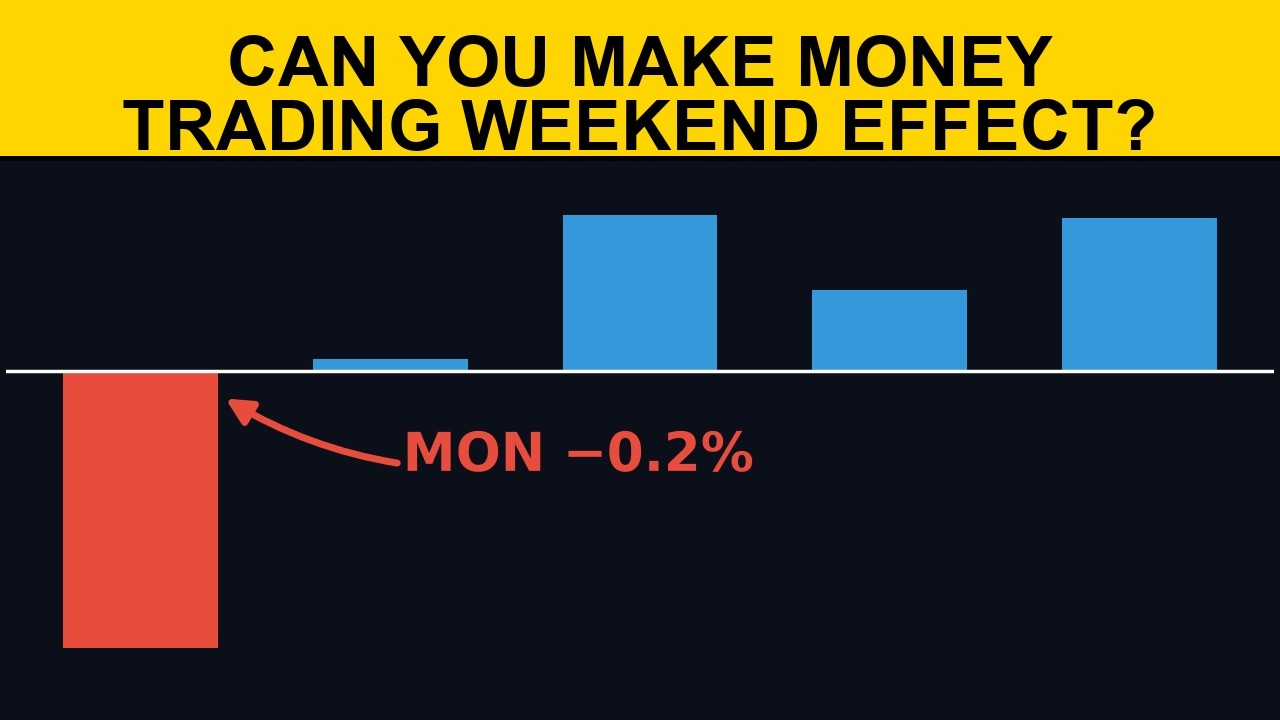 CAN YOU MAKE MONEY TRADING WEEKEND EFFECT?

MON −0.2%